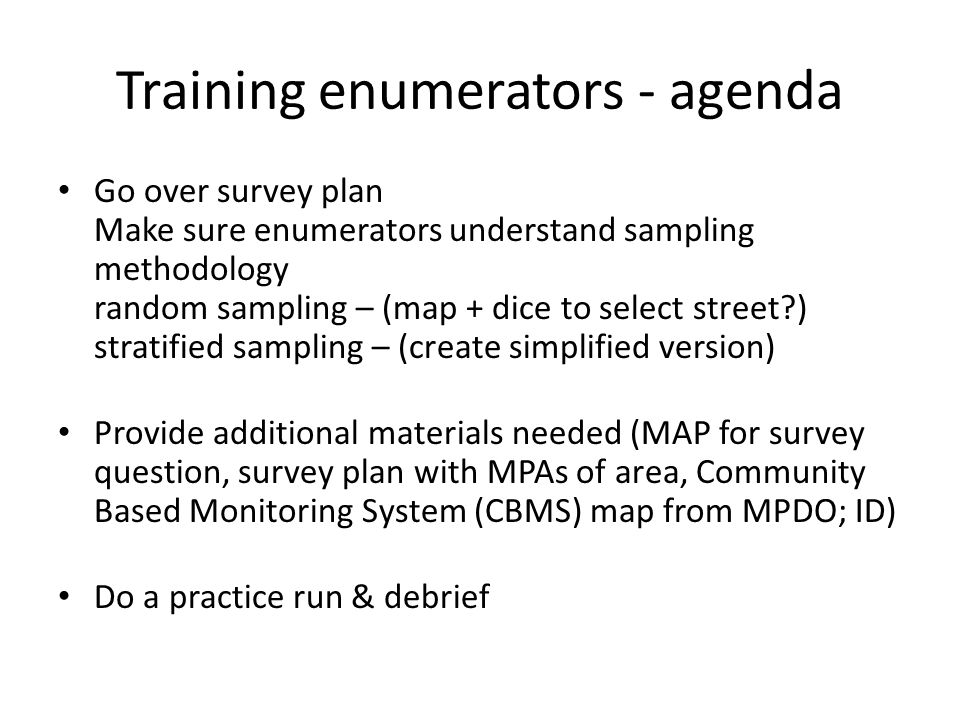 Training enumerators - agenda

• Go over survey plan
Make sure enumerators understand sampling methodology
random sampling – (map + dice to select street?)
stratified sampling – (create simplified version)

• Provide additional materials needed (MAP for survey question, survey plan with MPAs of area, Community Based Monitoring System (CBMS) map from MPDO; ID)

• Do a practice run & debrief